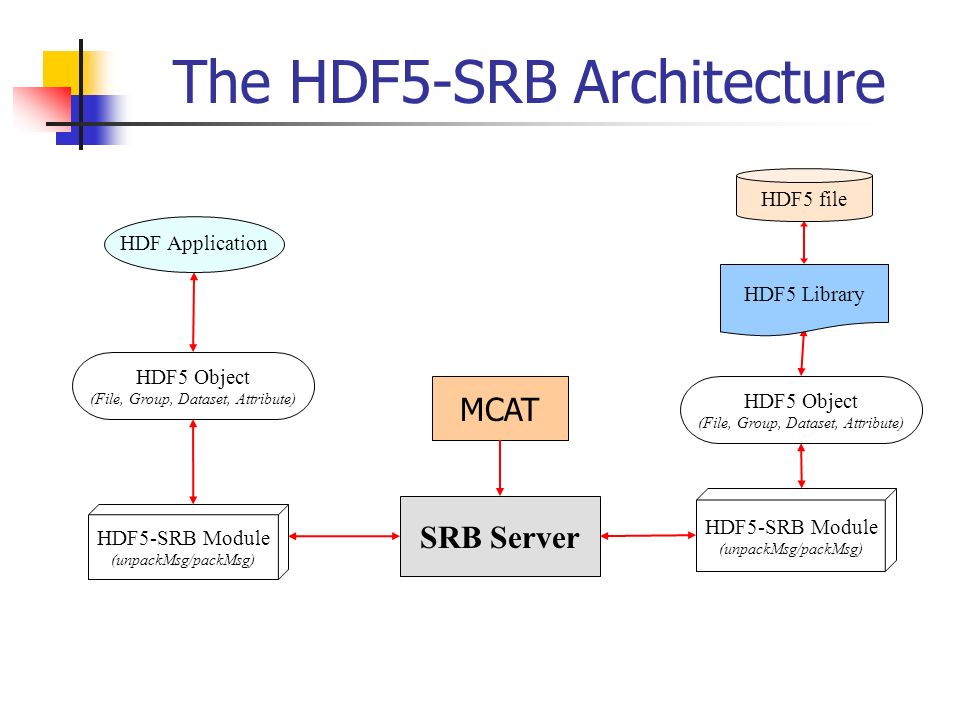 The HDF5-SRB Architecture

HDF Application

HDF5 Object
(File, Group, Dataset, Attribute)

HDF5-SRB Module
(unpackMsg/packMsg)

MCAT

SRB Server

HDF5 file

HDF5 Library

HDF5 Object
(File, Group, Dataset, Attribute)

HDF5-SRB Module
(unpackMsg/packMsg)